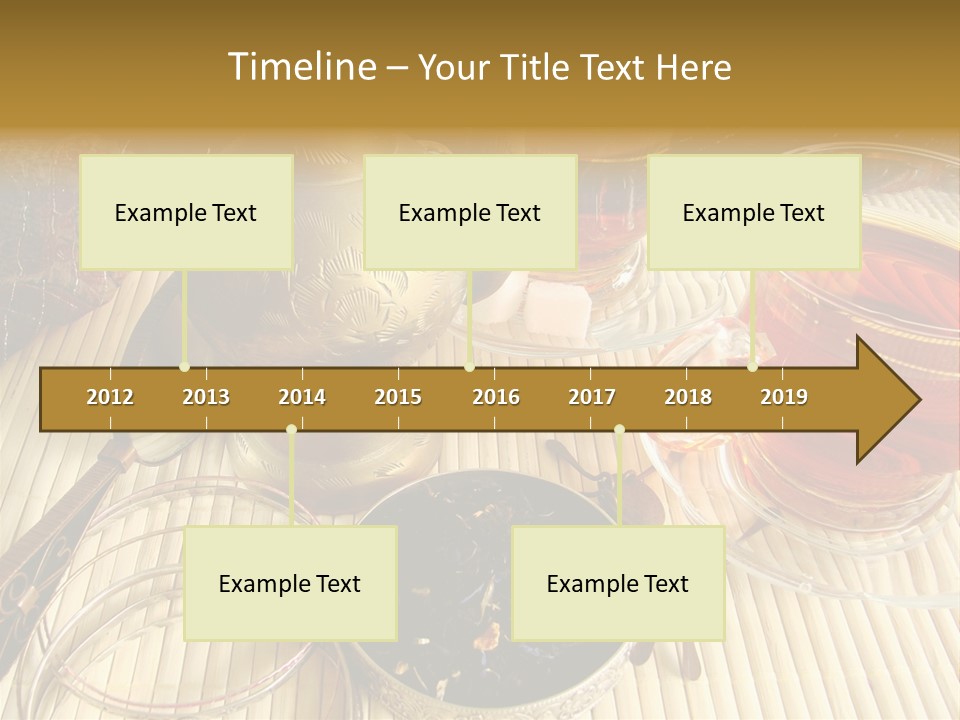 Timeline – Your Title Text Here

Example Text

Example Text

Example Text

2012 2013 2014 2015 2016 2017 2018 2019

Example Text

Example Text